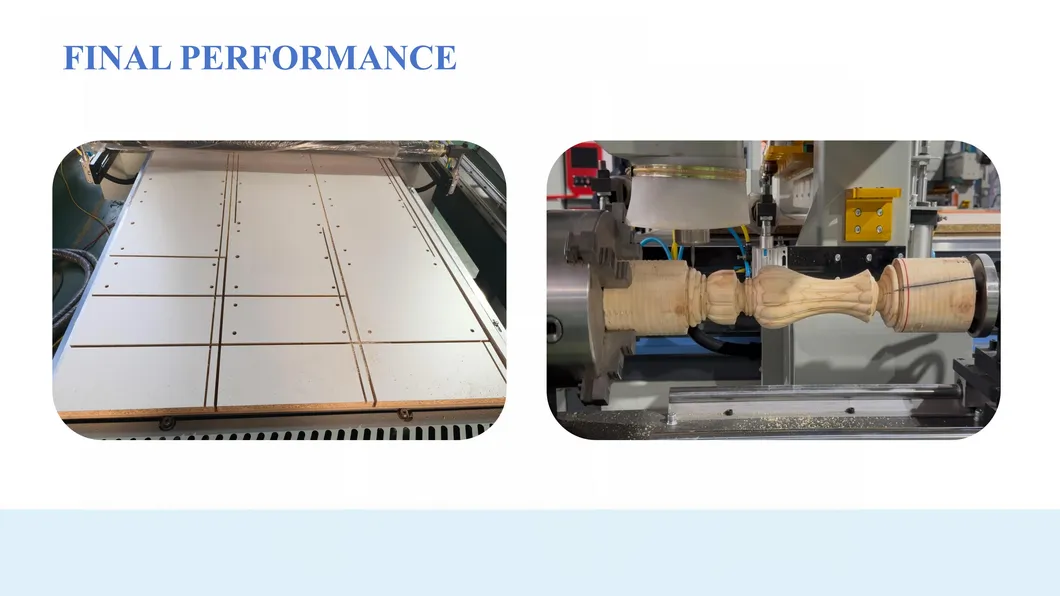 FINAL PERFORMANCE